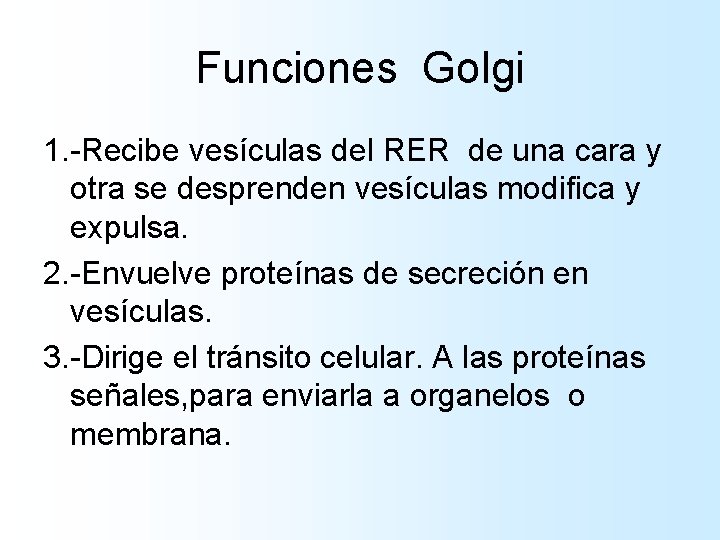 Funciones Golgi

1.-Recibe vesículas del RER de una cara y otra se desprenden vesículas modifica y expulsa.

2.-Envuelve proteínas de secreción en vesículas.

3.-Dirige el tránsito celular. A las proteínas señales,para enviarla a organelos o membrana.